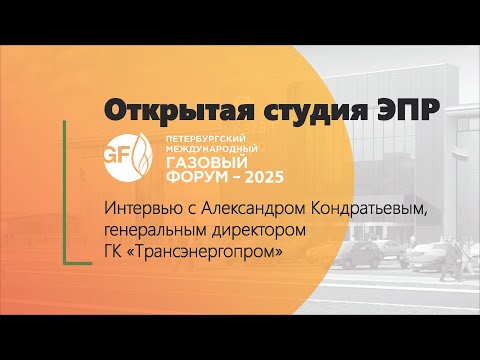 Открытая студия ЭПР

GF

ПЕТЕРБУРГСКИЙ МЕЖДУНАРОДНЫЙ ГАЗОВЫЙ ФОРУМ – 2025

Интервью с Александром Кондратьевым, генеральным директором ГК «Трансэнергопром»